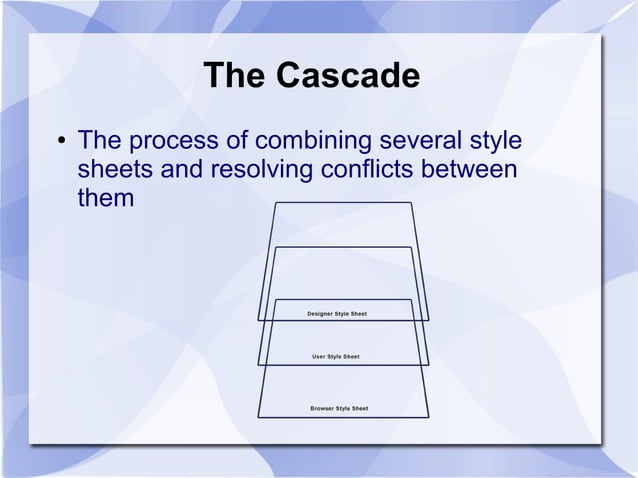 The Cascade

• The process of combining several style sheets and resolving conflicts between them

Designer Style Sheet

User Style Sheet

Browser Style Sheet